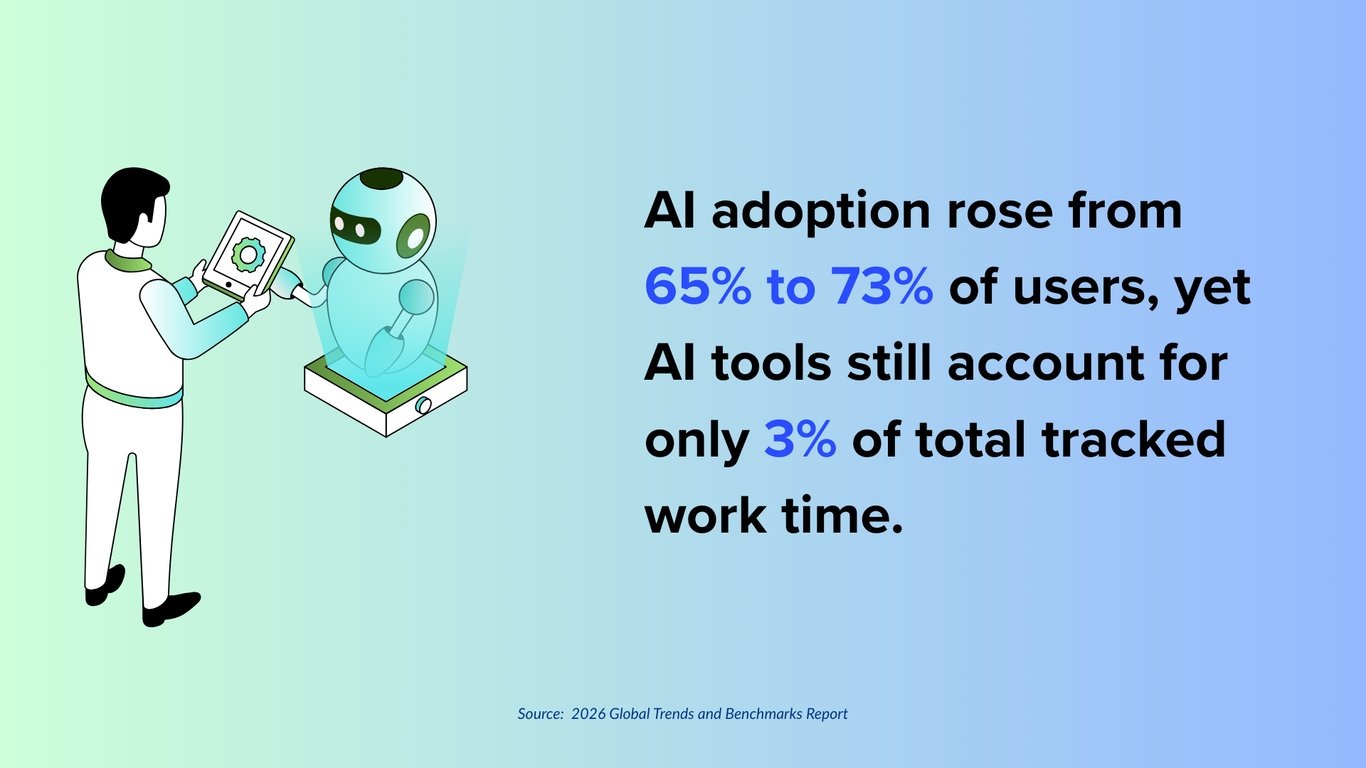 AI adoption rose from 65% to 73% of users, yet AI tools still account for only 3% of total tracked work time.

Source: 2026 Global Trends and Benchmarks Report